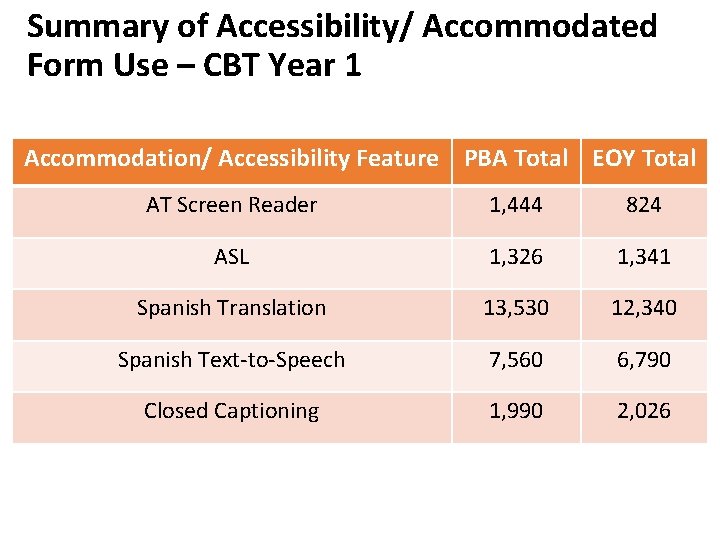 Summary of Accessibility/ Accommodated Form Use – CBT Year 1

| Accommodation/ Accessibility Feature | PBA Total | EOY Total |
|---|---|---|
| AT Screen Reader | 1,444 | 824 |
| ASL | 1,326 | 1,341 |
| Spanish Translation | 13,530 | 12,340 |
| Spanish Text-to-Speech | 7,560 | 6,790 |
| Closed Captioning | 1,990 | 2,026 |